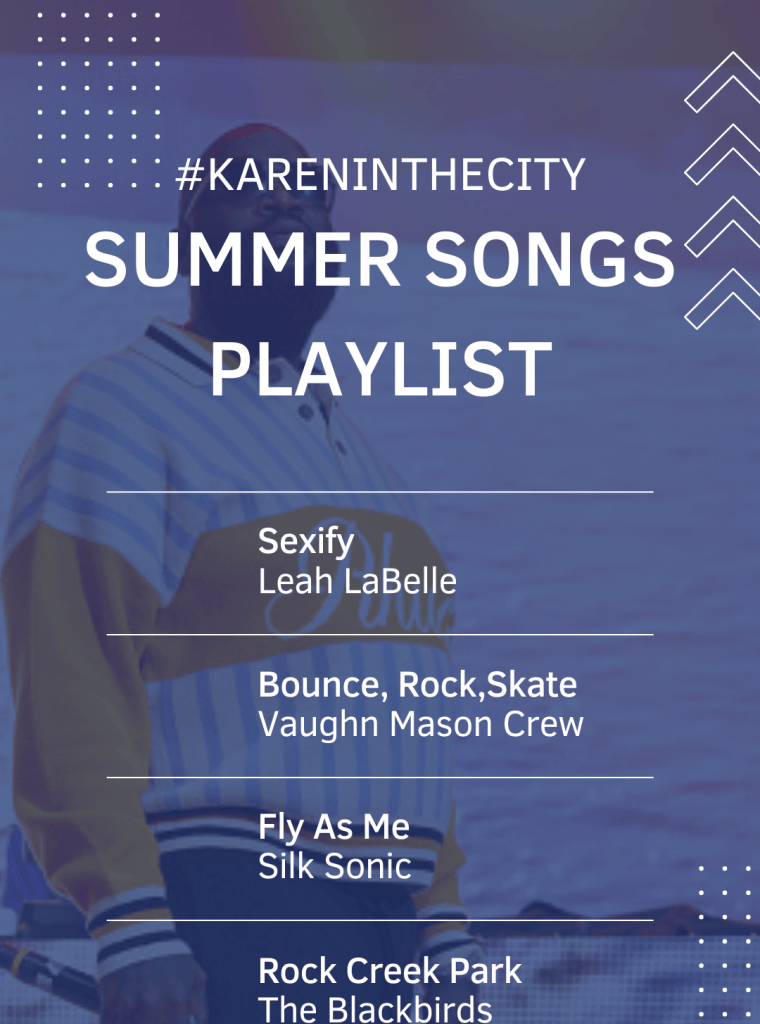 #KARENINTHECITY
SUMMER SONGS PLAYLIST

Sexify
Leah LaBelle

Bounce, Rock,Skate
Vaughn Mason Crew

Fly As Me
Silk Sonic

Rock Creek Park
The Blackbirds